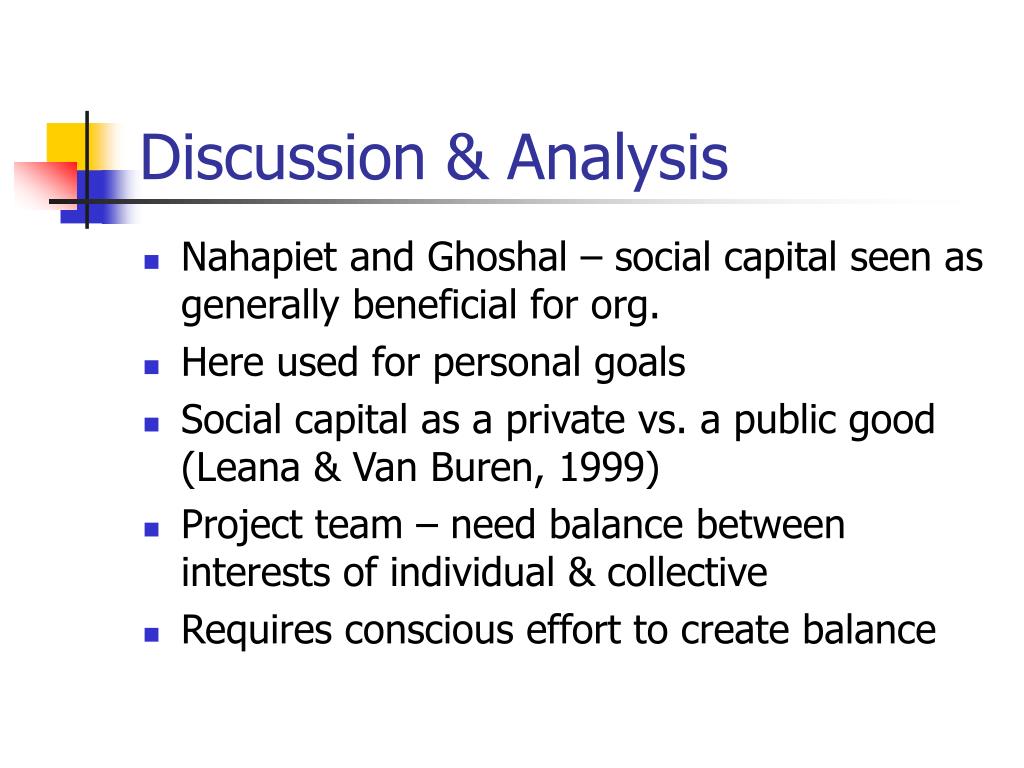 Discussion & Analysis

- Nahapiet and Ghoshal – social capital seen as generally beneficial for org.
- Here used for personal goals
- Social capital as a private vs. a public good (Leana & Van Buren, 1999)
- Project team – need balance between interests of individual & collective
- Requires conscious effort to create balance